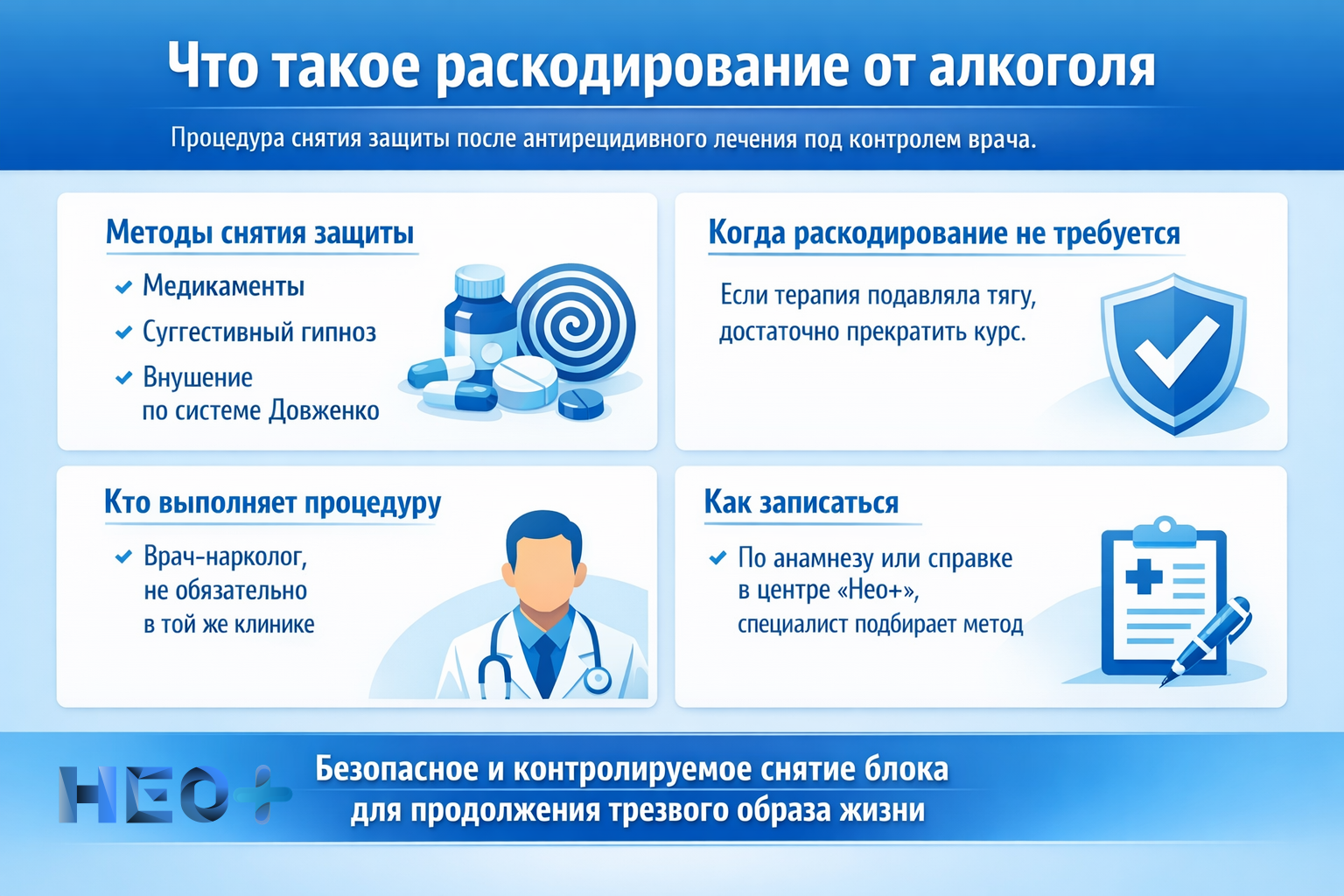 Что такое раскодирование от алкоголя

Процедура снятия защиты после антирецидивного лечения под контролем врача.

Методы снятия защиты

Медикаменты

Суггестивный гипноз

Внушение по системе Довженко

Когда раскодирование не требуется

Если терапия подавляла тягу, достаточно прекратить курс.

Кто выполняет процедуру

Врач-нарколог, не обязательно в той же клинике

Как записаться

По анамнезу или справке в центре «Нео+», специалист подбирает метод

НЕО+

Безопасное и контролируемое снятие блока для продолжения трезвого образа жизни